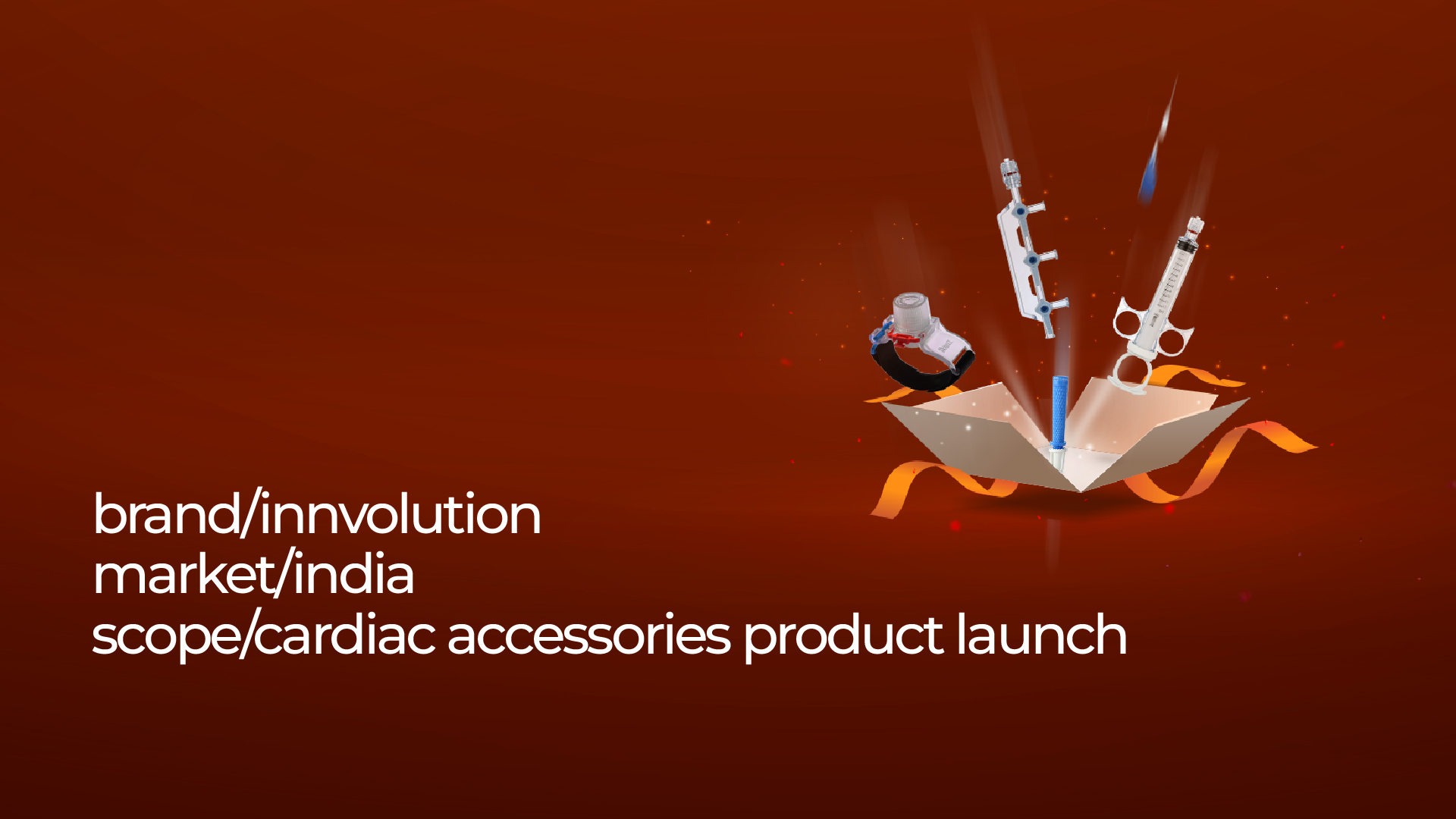 brand/innvolution
market/india
scope/cardiac accessories product launch